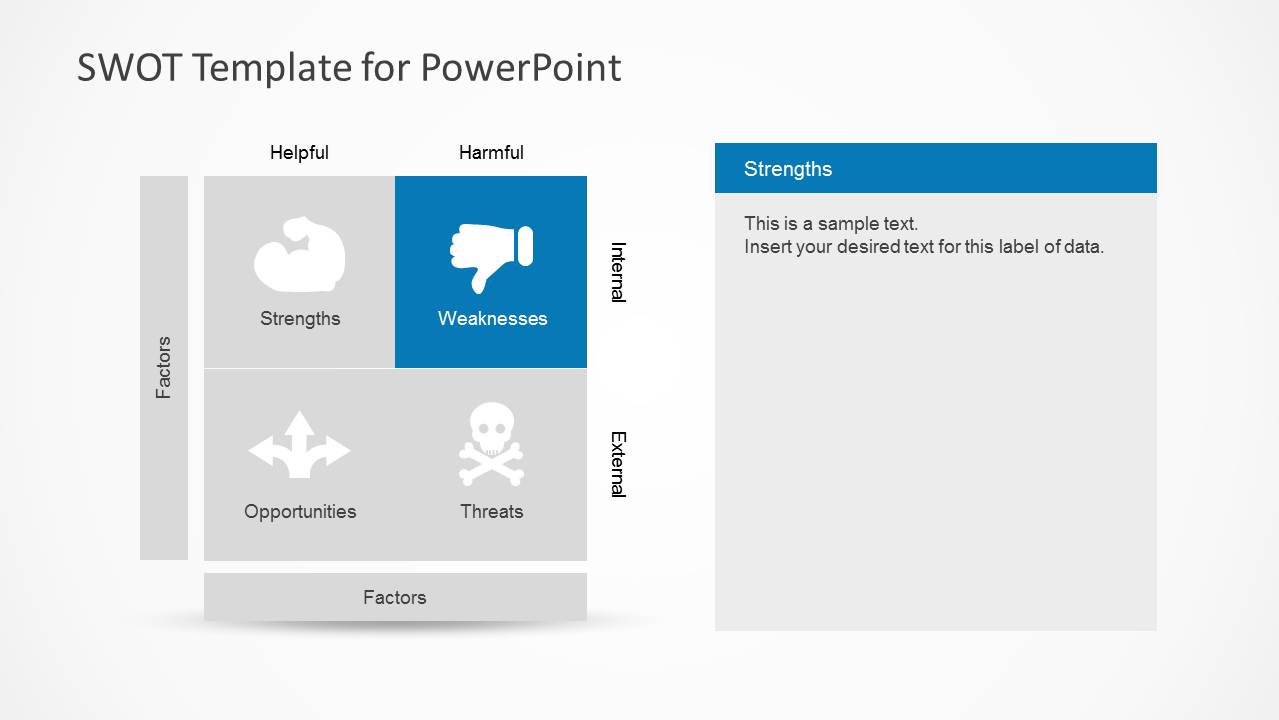 SWOT Template for PowerPoint

Helpful

Harmful

Factors

Strengths

Weaknesses

Internal

Opportunities

Threats

External

Factors

Strengths

This is a sample text.
Insert your desired text for this label of data.